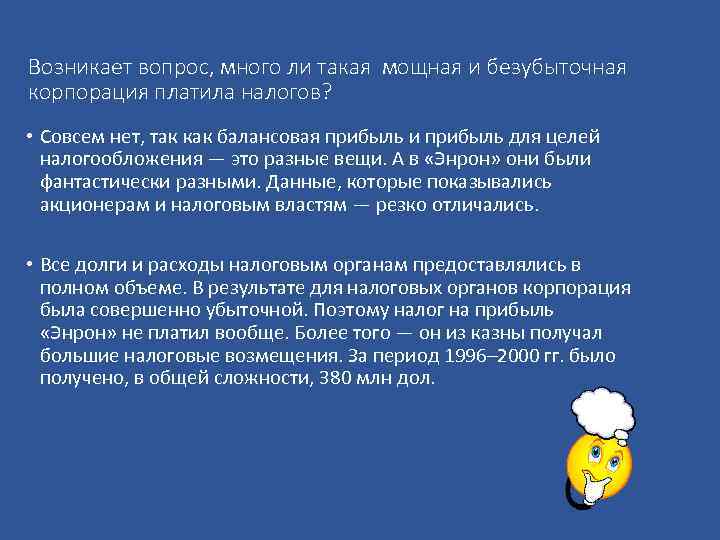 Возникает вопрос, много ли такая мощная и безубыточная корпорация платила налогов?

• Совсем нет, так как балансовая прибыль и прибыль для целей налогообложения — это разные вещи. А в «Энрон» они были фантастически разными. Данные, которые показывались акционерам и налоговым властям — резко отличались.

• Все долги и расходы налоговым органам предоставлялись в полном объеме. В результате для налоговых органов корпорация была совершенно убыточной. Поэтому налог на прибыль «Энрон» не платил вообще. Более того — он из казны получал большие налоговые возмещения. За период 1996–2000 гг. было получено, в общей сложности, 380 млн дол.